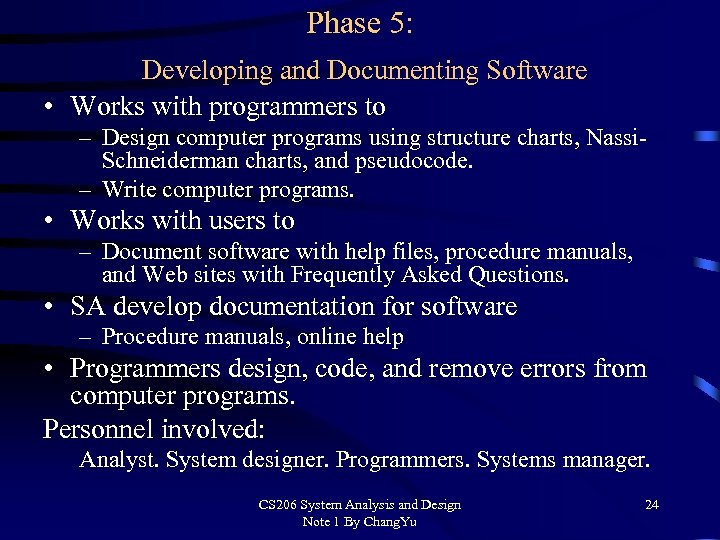 Phase 5:

Developing and Documenting Software

• Works with programmers to
– Design computer programs using structure charts, Nassi-Schneiderman charts, and pseudocode.
– Write computer programs.
• Works with users to
– Document software with help files, procedure manuals, and Web sites with Frequently Asked Questions.
• SA develop documentation for software
– Procedure manuals, online help
• Programmers design, code, and remove errors from computer programs.

Personnel involved:
Analyst. System designer. Programmers. Systems manager.

CS206 System Analysis and Design
Note 1 By ChangYu

24